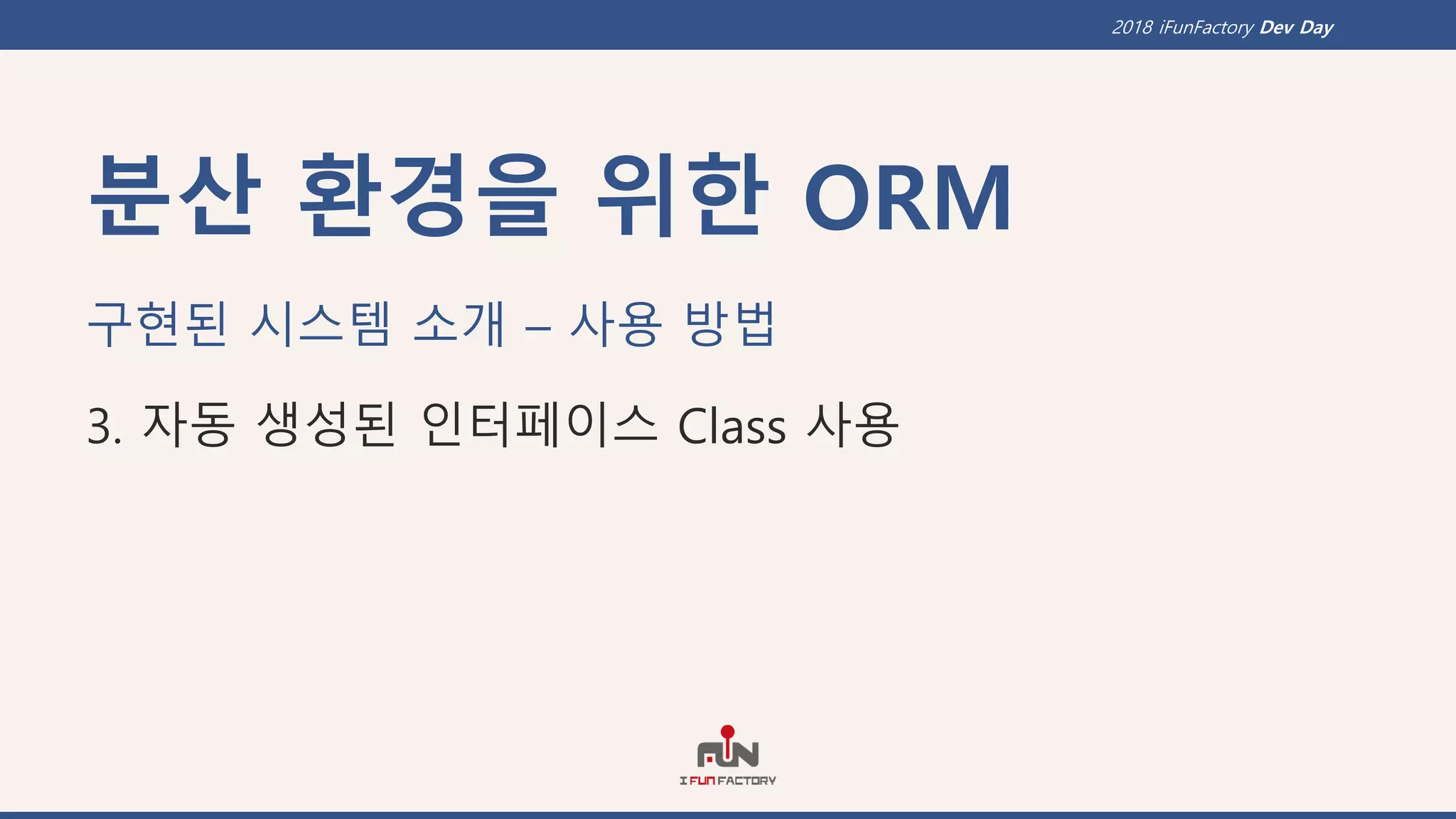 2018 iFunFactory Dev Day

분산 환경을 위한 ORM

구현된 시스템 소개 – 사용 방법

3. 자동 생성된 인터페이스 Class 사용

FUN
I FUN FACTORY